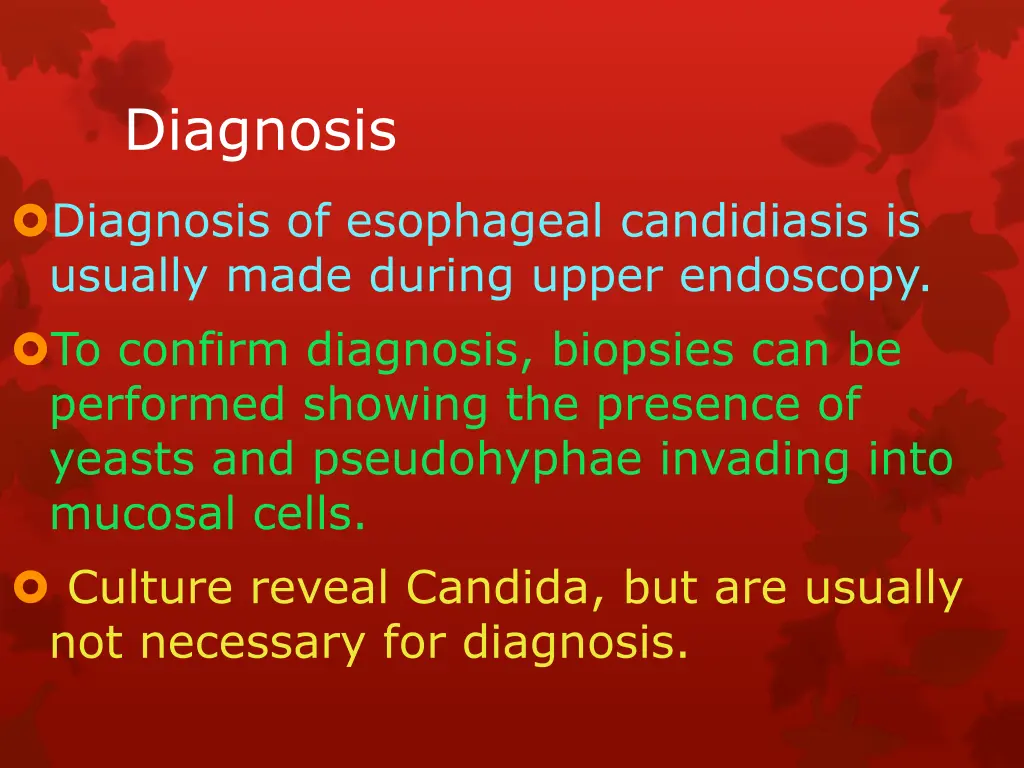 Diagnosis

Diagnosis of esophageal candidiasis is usually made during upper endoscopy.

To confirm diagnosis, biopsies can be performed showing the presence of yeasts and pseudohyphae invading into mucosal cells.

Culture reveal Candida, but are usually not necessary for diagnosis.